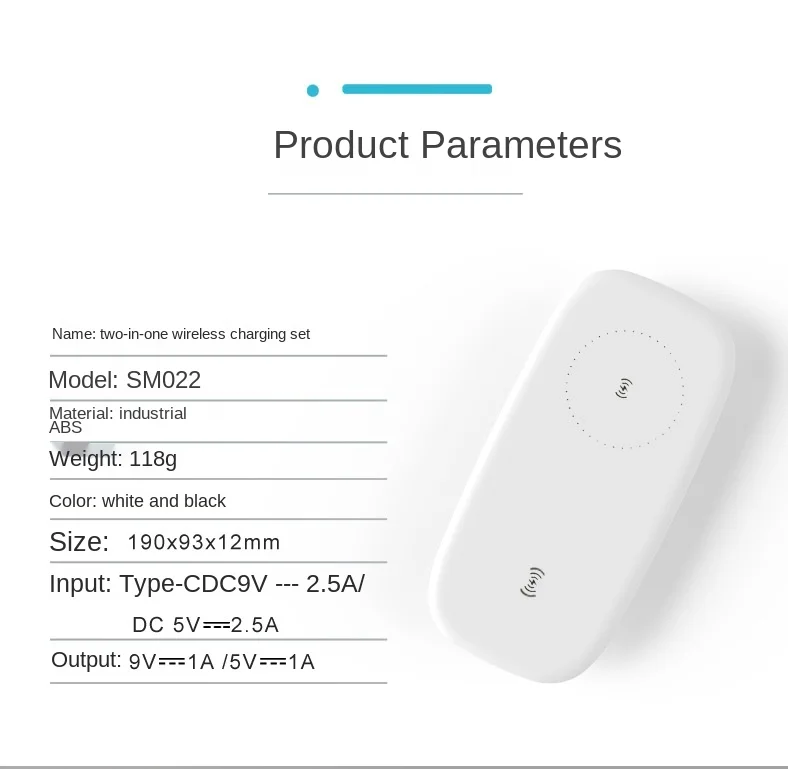 Product Parameters

Name: two-in-one wireless charging set

Model: SM022

Material: industrial ABS

Weight: 118g

Color: white and black

Size: 190x93x12mm

Input: Type-CDC9V --- 2.5A/ DC 5V⎓2.5A

Output: 9V⎓1A /5V⎓1A